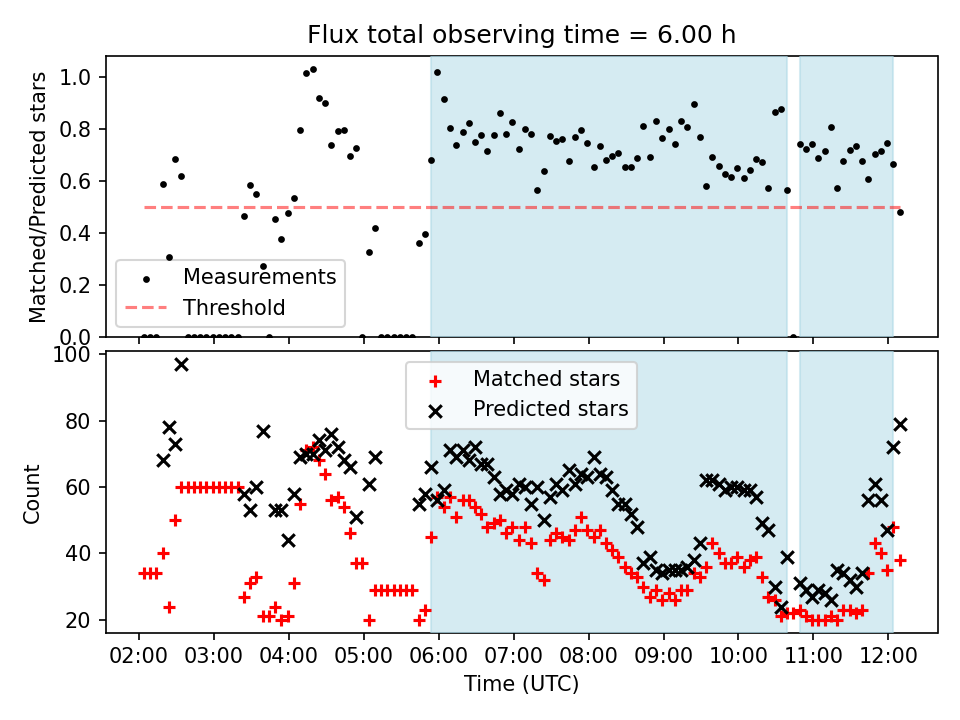 Flux total observing time = 6.00 h

Matched/Predicted stars

1.0
0.8
0.6
0.4
0.2
0.0

Measurements
Threshold

Count

100
80
60
40
20

Matched stars
Predicted stars

02:00 03:00 04:00 05:00 06:00 07:00 08:00 09:00 10:00 11:00 12:00

Time (UTC)